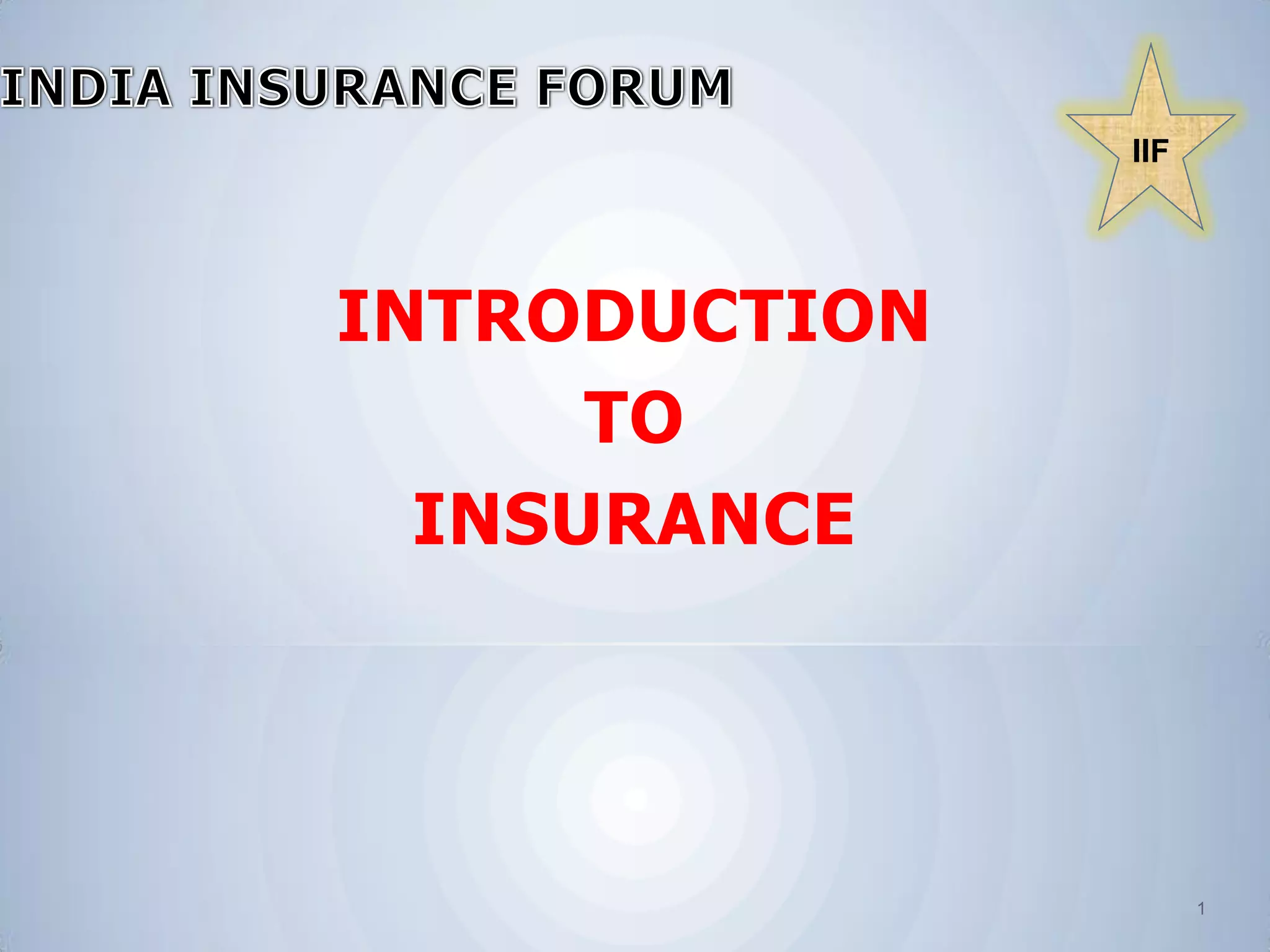 INDIA INSURANCE FORUM

IIF

INTRODUCTION
TO
INSURANCE

1